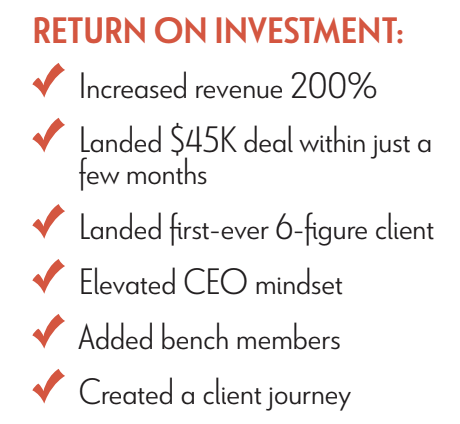 RETURN ON INVESTMENT:

✓ Increased revenue 200%

✓ Landed \$45K deal within just a few months

✓ Landed first-ever 6-figure client

✓ Elevated CEO mindset

✓ Added bench members

✓ Created a client journey